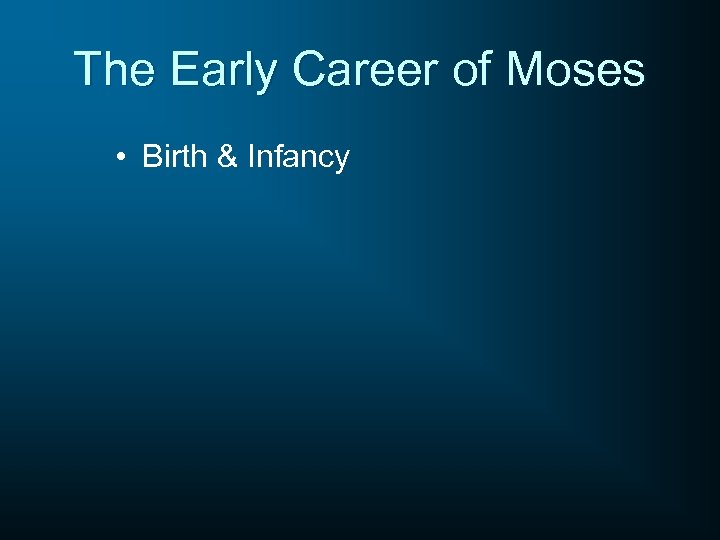 The Early Career of Moses

• Birth & Infancy